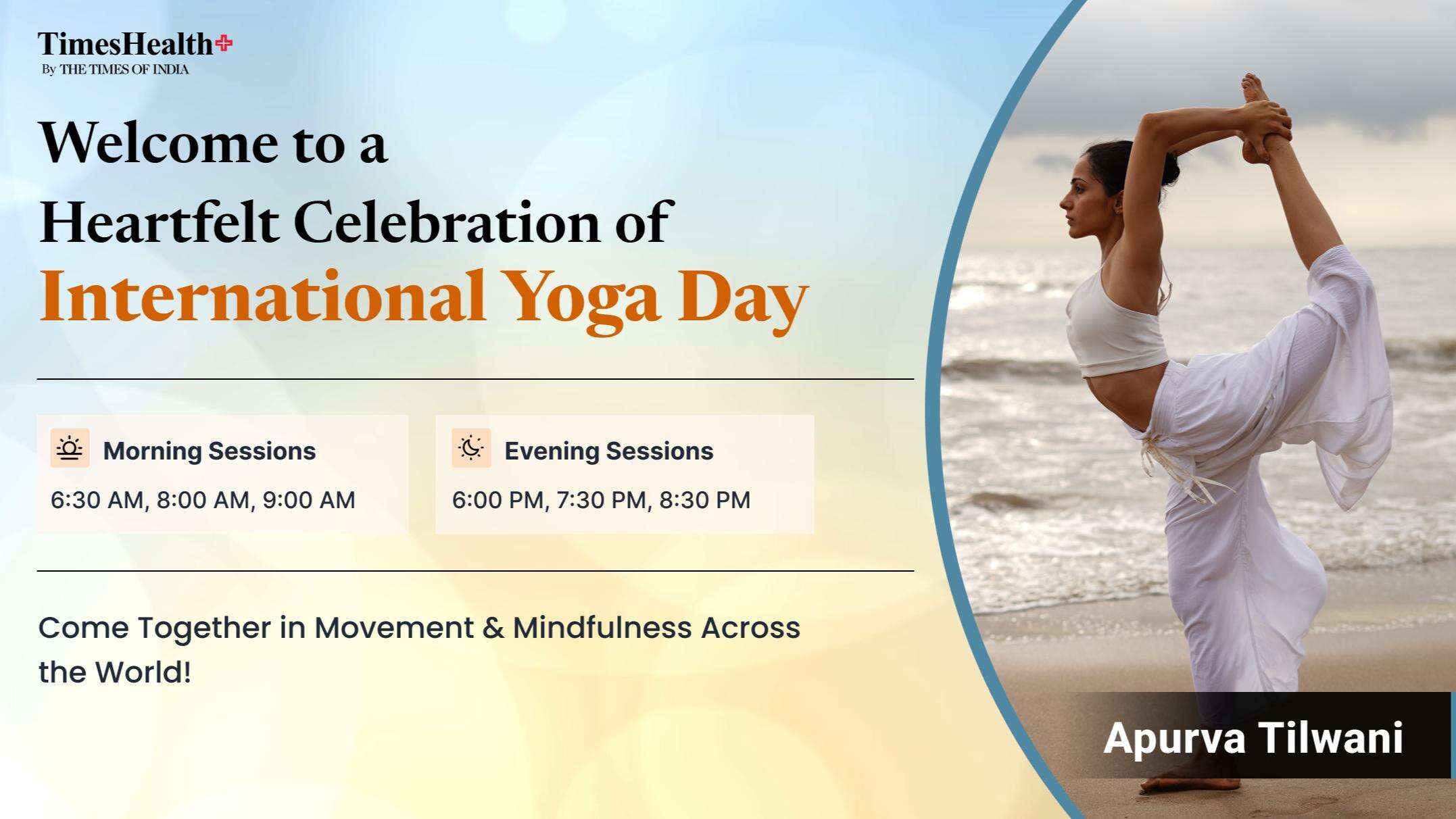 TimesHealth+
By THE TIMES OF INDIA

Welcome to a
Heartfelt Celebration of
International Yoga Day

Morning Sessions
6:30 AM, 8:00 AM, 9:00 AM

Evening Sessions
6:00 PM, 7:30 PM, 8:30 PM

Come Together in Movement & Mindfulness Across the World!

Apurva Tilwani